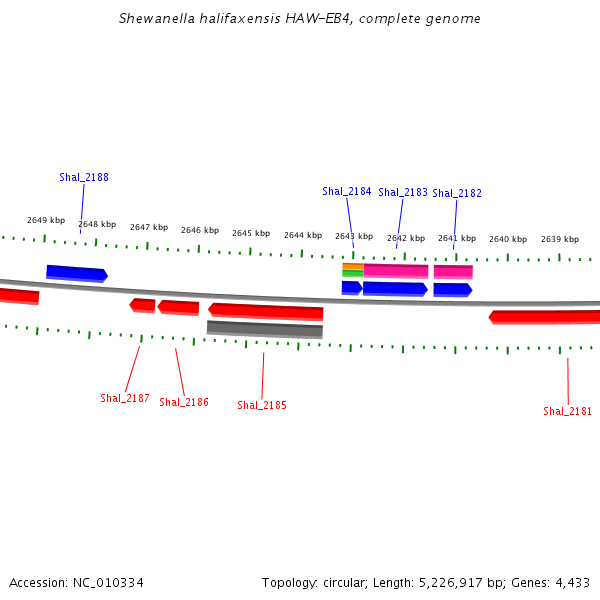 Shewanella halifaxensis HAW-EB4, complete genome

Shal_2188

Shal_2184 Shal_2183 Shal_2182

2649 kbp 2648 kbp 2647 kbp 2646 kbp 2645 kbp 2644 kbp 2643 kbp 2642 kbp 2641 kbp 2640 kbp 2639 kbp

Shal_2187 Shal_2186 Shal_2185 Shal_2181

Accession: NC_010334

Topology: circular; Length: 5,226,917 bp; Genes: 4,433